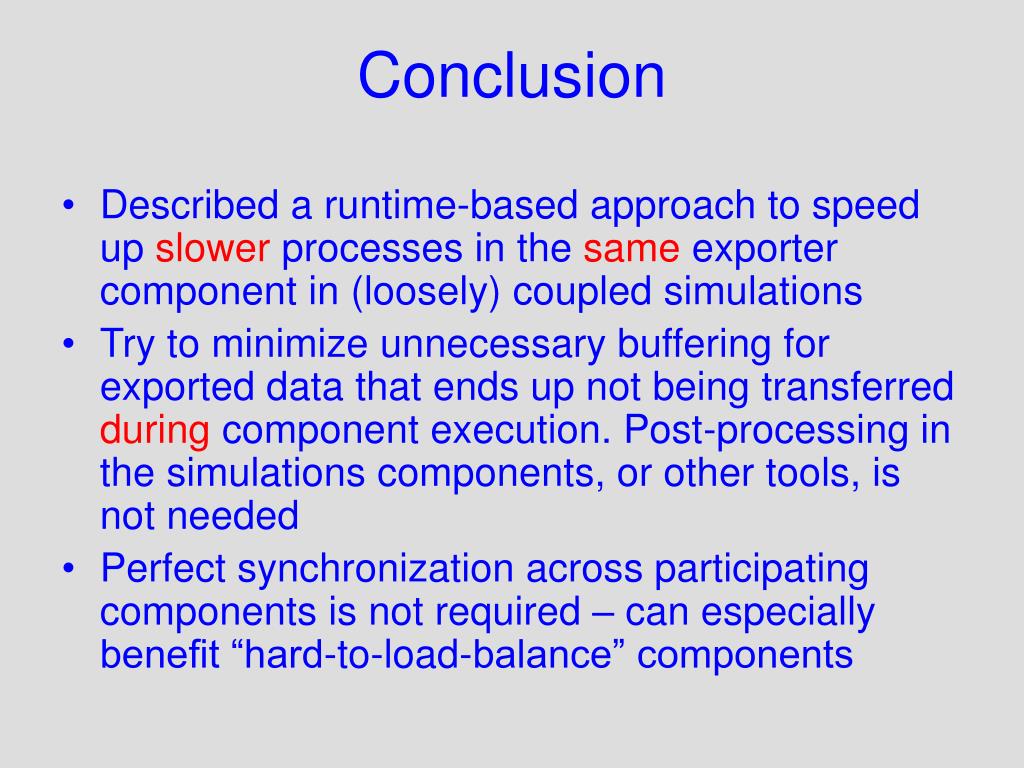 Conclusion

• Described a runtime-based approach to speed up slower processes in the same exporter component in (loosely) coupled simulations
• Try to minimize unnecessary buffering for exported data that ends up not being transferred during component execution. Post-processing in the simulations components, or other tools, is not needed
• Perfect synchronization across participating components is not required – can especially benefit “hard-to-load-balance” components